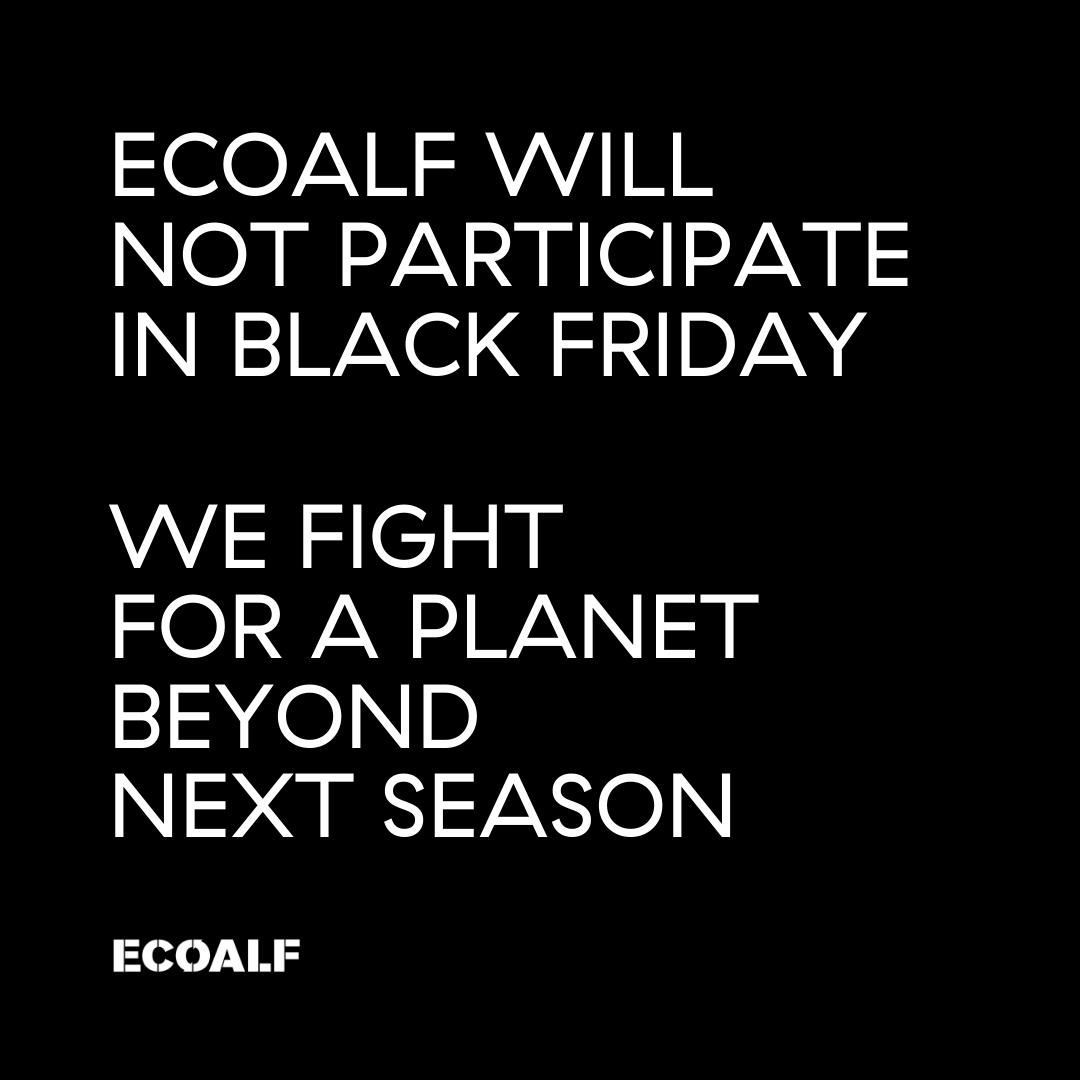 ECOALF WILL NOT PARTICIPATE IN BLACK FRIDAY

WE FIGHT FOR A PLANET BEYOND NEXT SEASON

ECOALF